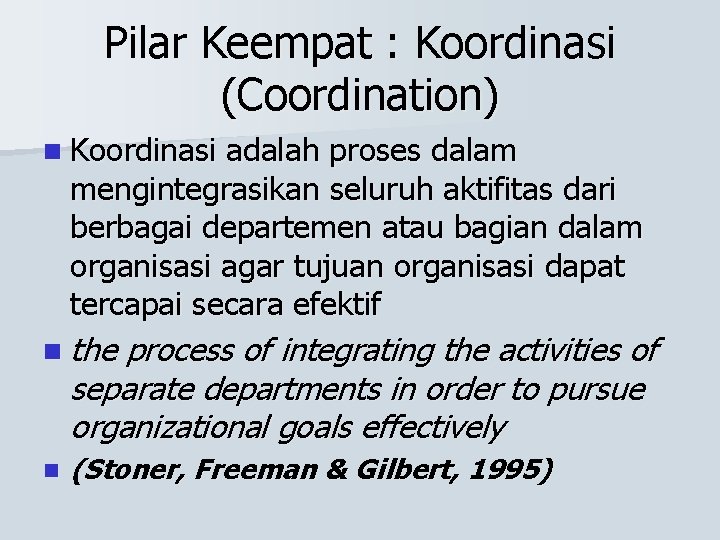 Pilar Keempat : Koordinasi (Coordination)

Koordinasi adalah proses dalam mengintegrasikan seluruh aktifitas dari berbagai departemen atau bagian dalam organisasi agar tujuan organisasi dapat tercapai secara efektif

the process of integrating the activities of separate departments in order to pursue organizational goals effectively

(Stoner, Freeman & Gilbert, 1995)